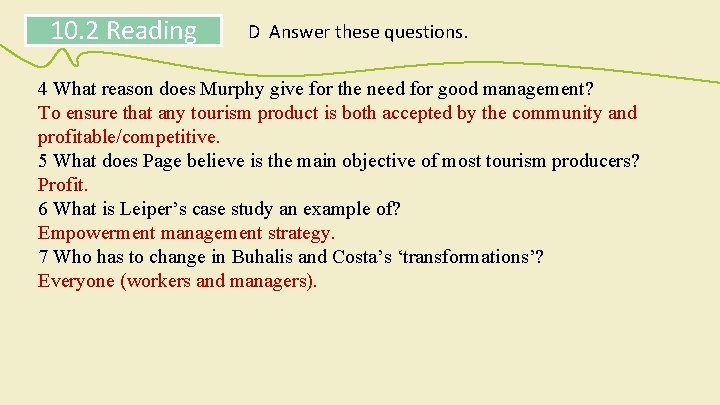 10.2 Reading

D Answer these questions.

4 What reason does Murphy give for the need for good management?
To ensure that any tourism product is both accepted by the community and profitable/competitive.
5 What does Page believe is the main objective of most tourism producers?
Profit.
6 What is Leiper’s case study an example of?
Empowerment management strategy.
7 Who has to change in Buhalis and Costa’s ‘transformations’?
Everyone (workers and managers).